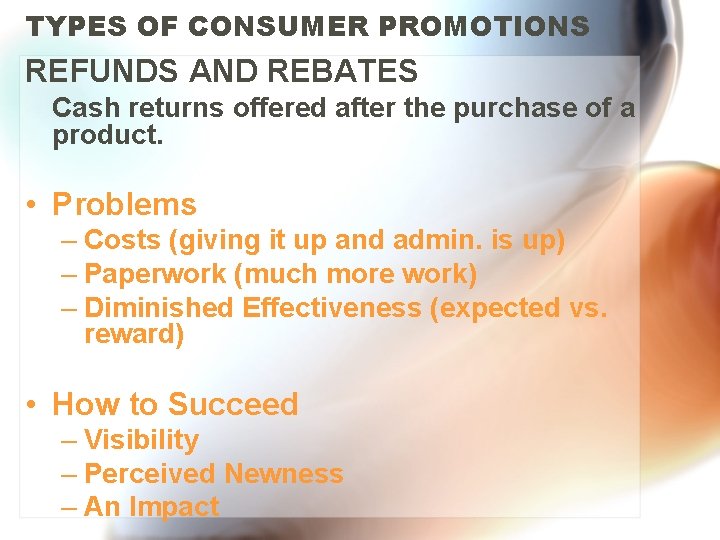 TYPES OF CONSUMER PROMOTIONS

REFUNDS AND REBATES

Cash returns offered after the purchase of a product.

• Problems
– Costs (giving it up and admin. is up)
– Paperwork (much more work)
– Diminished Effectiveness (expected vs. reward)

• How to Succeed
– Visibility
– Perceived Newness
– An Impact